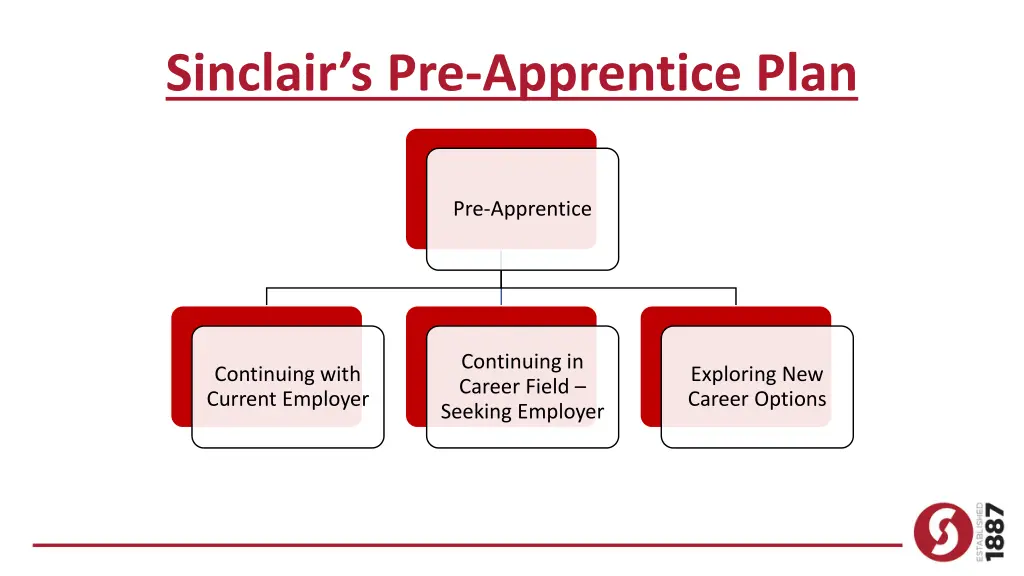 Sinclair's Pre-Apprentice Plan

Pre-Apprentice

Continuing with Current Employer

Continuing in Career Field – Seeking Employer

Exploring New Career Options

ESTABLISHED 1887